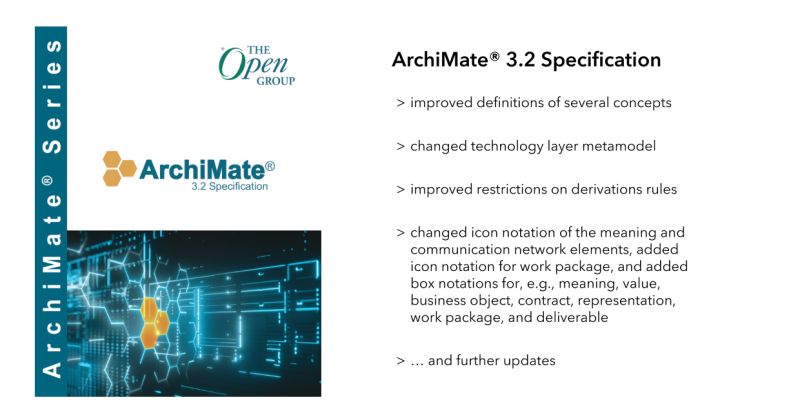 ArchiMate® Series

THE Open GROUP

ArchiMate®
3.2 Specification

ArchiMate® 3.2 Specification

> improved definitions of several concepts

> changed technology layer metamodel

> improved restrictions on derivations rules

> changed icon notation of the meaning and communication network elements, added icon notation for work package, and added box notations for, e.g., meaning, value, business object, contract, representation, work package, and deliverable

> … and further updates